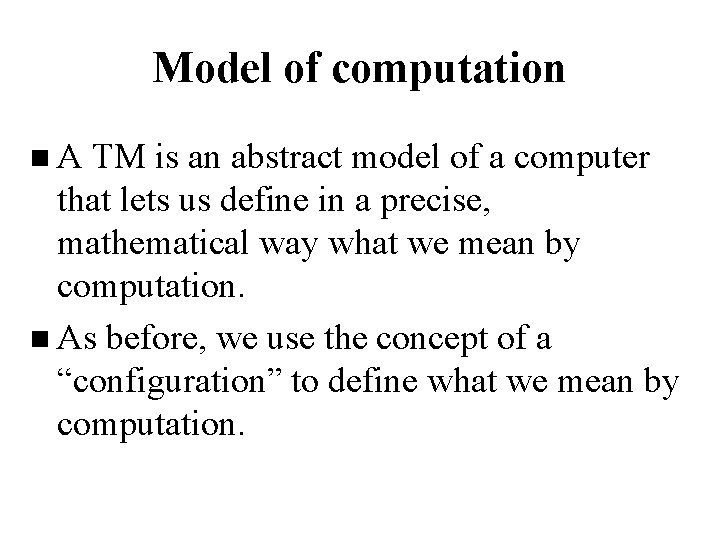 Model of computation

■ A TM is an abstract model of a computer that lets us define in a precise, mathematical way what we mean by computation.

■ As before, we use the concept of a “configuration” to define what we mean by computation.